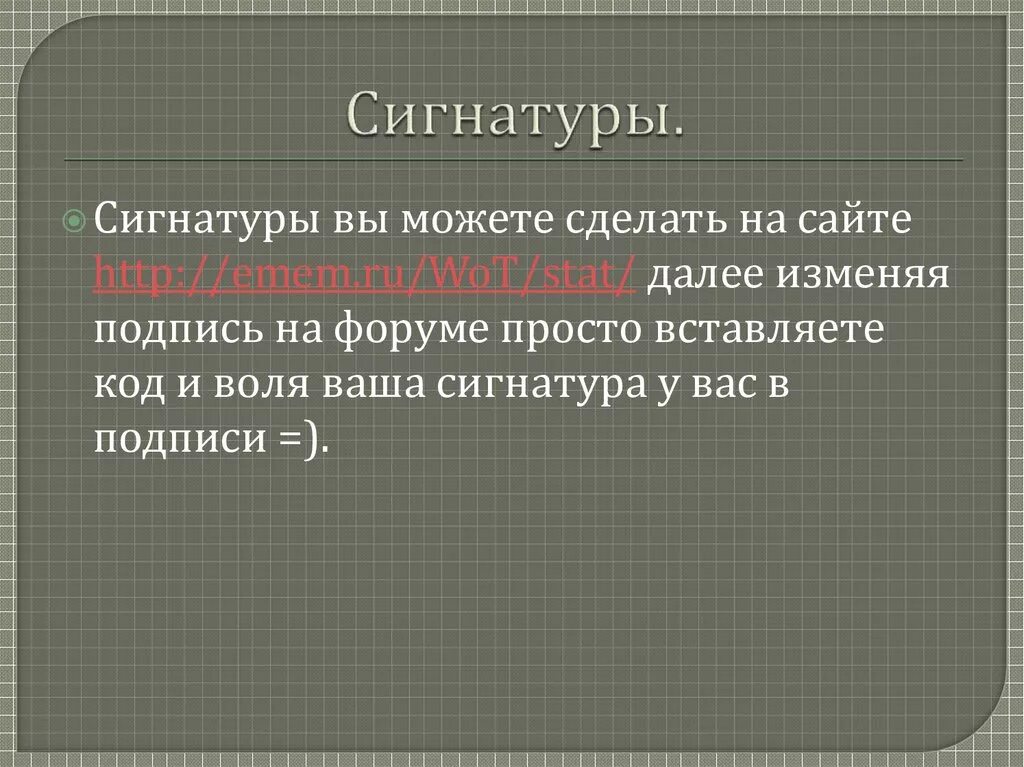 Сигнатуры.

Сигнатуры вы можете сделать на сайте http://emem.ru/WoT/stat/ далее изменяя подпись на форуме просто вставляете код и воля ваша сигнатура у вас в подписи =).